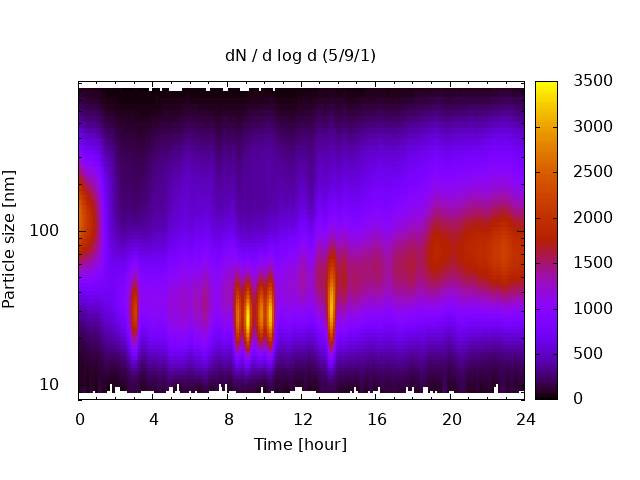 dN / d log d (5/9/1)

Particle size [nm]

100

10

0
4
8
12
16
20
24

Time [hour]

3500
3000
2500
2000
1500
1000
500
0